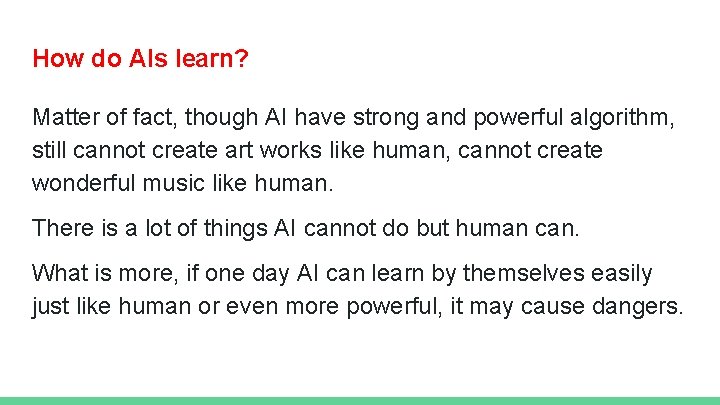 How do AIs learn?

Matter of fact, though AI have strong and powerful algorithm, still cannot create art works like human, cannot create wonderful music like human.

There is a lot of things AI cannot do but human can.

What is more, if one day AI can learn by themselves easily just like human or even more powerful, it may cause dangers.